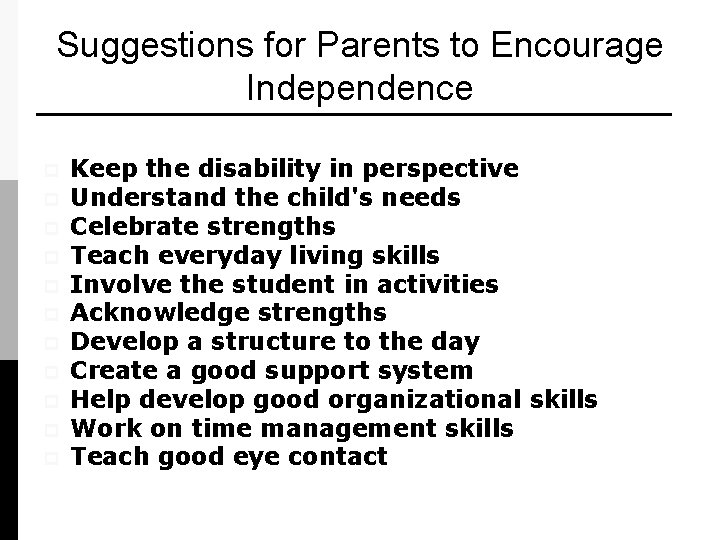 Suggestions for Parents to Encourage Independence

- Keep the disability in perspective
- Understand the child's needs
- Celebrate strengths
- Teach everyday living skills
- Involve the student in activities
- Acknowledge strengths
- Develop a structure to the day
- Create a good support system
- Help develop good organizational skills
- Work on time management skills
- Teach good eye contact